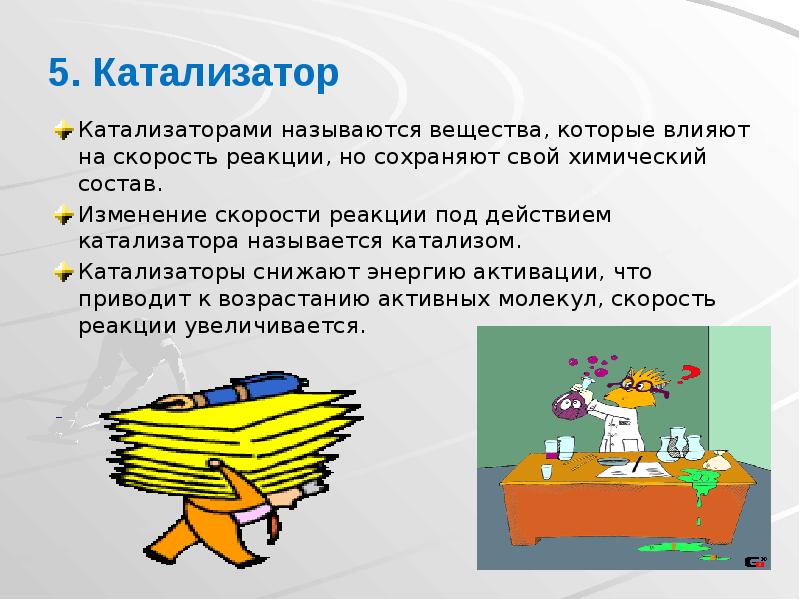 5. Катализатор

Катализаторами называются вещества, которые влияют на скорость реакции, но сохраняют свой химический состав.

Изменение скорости реакции под действием катализатора называется катализом.

Катализаторы снижают энергию активации, что приводит к возрастанию активных молекул, скорость реакции увеличивается.